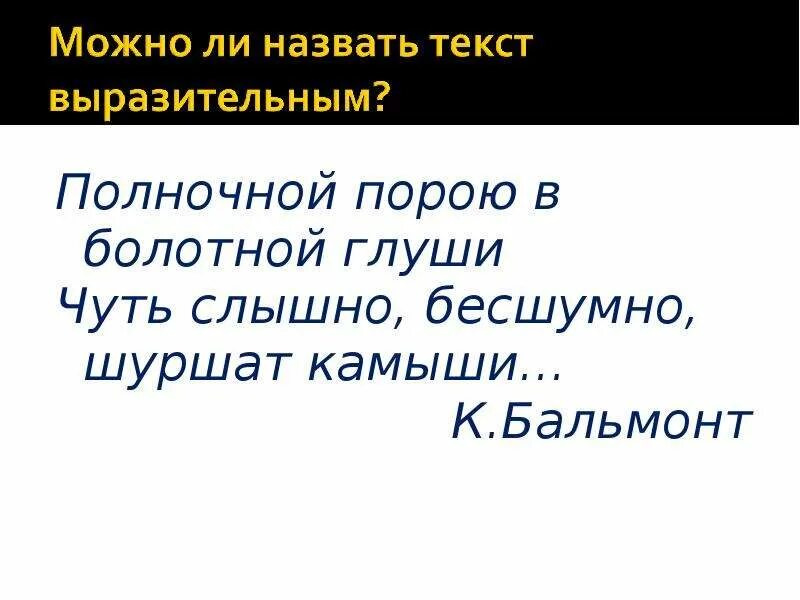 Можно ли назвать текст выразительным?

Полночной порою в болотной глуши
Чуть слышно, бесшумно, шуршат камыши…
К.Бальмонт